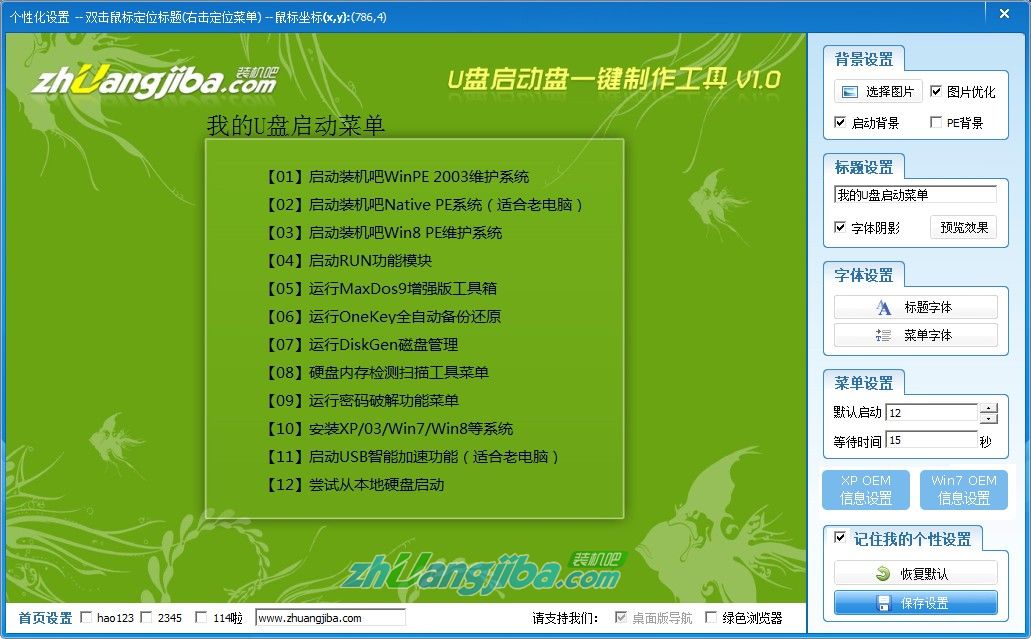 个性化设置 -- 双击鼠标定位标题(右击定位菜单) -- 鼠标坐标(x,y):(786,4)

zhuangjiba.com 装机吧

U盘启动盘一键制作工具 V1.0

我的U盘启动菜单

【01】启动装机吧WinPE 2003维护系统
【02】启动装机吧Native PE系统（适合老电脑）
【03】启动装机吧Win8 PE维护系统
【04】启动RUN功能模块
【05】运行MaxDos9增强版工具箱
【06】运行OneKey全自动备份还原
【07】运行DiskGen磁盘管理
【08】硬盘内存检测扫描工具菜单
【09】运行密码破解功能菜单
【10】安装XP/03/Win7/Win8等系统
【11】启动USB智能加速功能（适合老电脑）
【12】尝试从本地硬盘启动

zhuangjiba.com 装机吧

背景设置
选择图片
图片优化
启动背景
PE背景

标题设置
我的U盘启动菜单
字体阴影
预览效果

字体设置
标题字体
菜单字体

菜单设置
默认启动 12
等待时间 15 秒

XP OEM 信息设置
Win7 OEM 信息设置

记住我的个性设置
恢复默认
保存设置

首页设置 hao123 2345 114啦 www.zhuangjiba.com
请支持我们: 桌面版导航 绿色浏览器